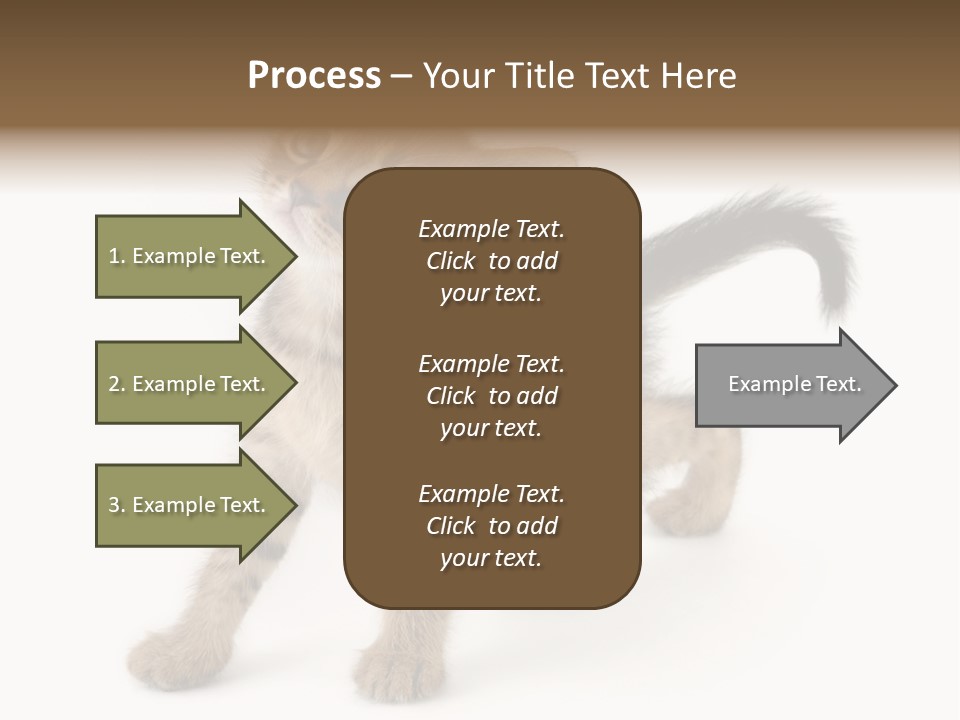 Process – Your Title Text Here

1. Example Text.

2. Example Text.

3. Example Text.

Example Text. Click to add your text.

Example Text. Click to add your text.

Example Text. Click to add your text.

Example Text.